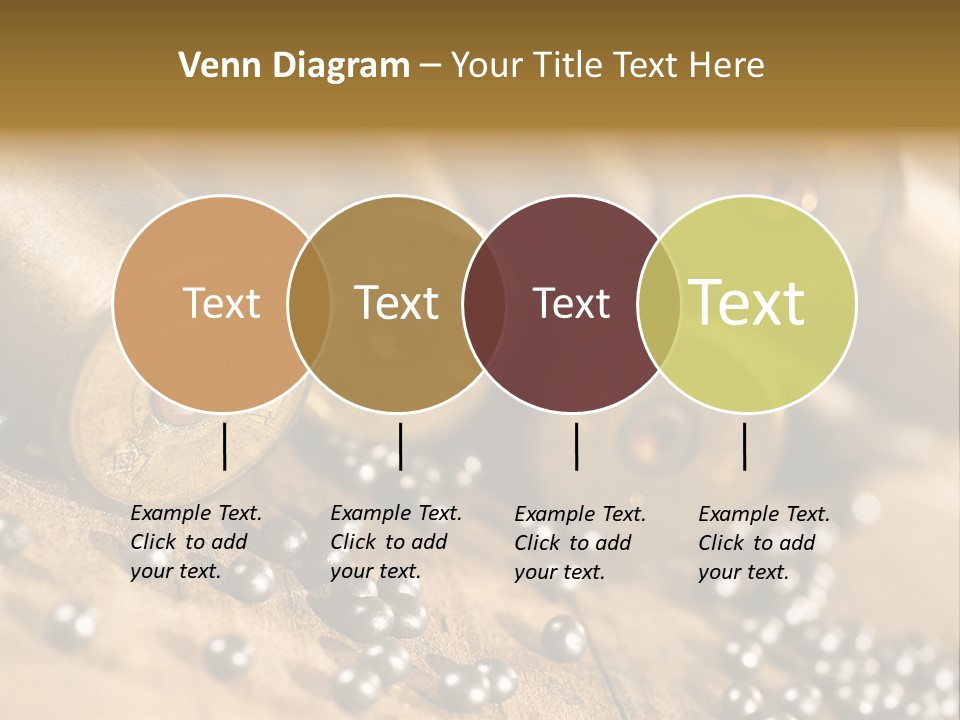 Venn Diagram – Your Title Text Here

Text

Text

Text

Text

Example Text. Click to add your text.

Example Text. Click to add your text.

Example Text. Click to add your text.

Example Text. Click to add your text.